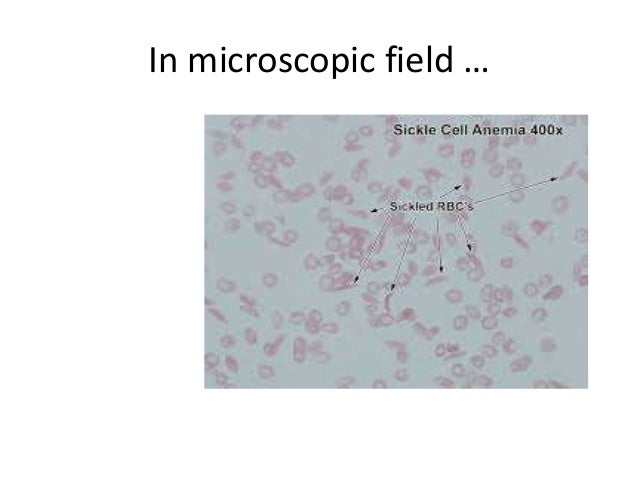 In microscopic field …

Sickle Cell Anemia 400x

Sickled RBC's